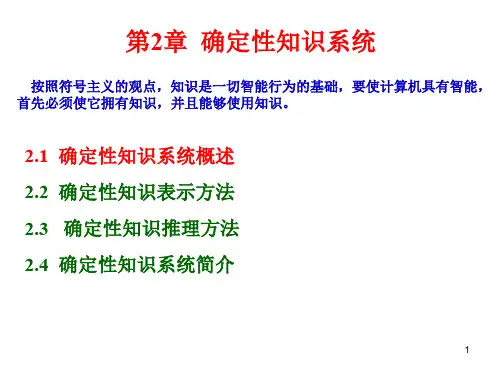 第2章 确定性知识系统

按照符号主义的观点，知识是一切智能行为的基础，要使计算机具有智能，首先必须使它拥有知识，并且能够使用知识。

2.1 确定性知识系统概述

2.2 确定性知识表示方法

2.3 确定性知识推理方法

2.4 确定性知识系统简介

1